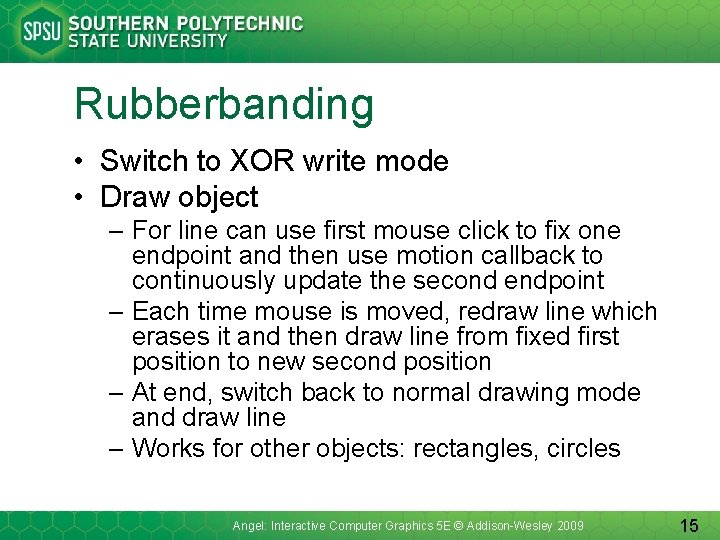 SPSU SOUTHERN POLYTECHNIC STATE UNIVERSITY

Rubberbanding

• Switch to XOR write mode
• Draw object
– For line can use first mouse click to fix one endpoint and then use motion callback to continuously update the second endpoint
– Each time mouse is moved, redraw line which erases it and then draw line from fixed first position to new second position
– At end, switch back to normal drawing mode and draw line
– Works for other objects: rectangles, circles

Angel: Interactive Computer Graphics 5E © Addison-Wesley 2009

15